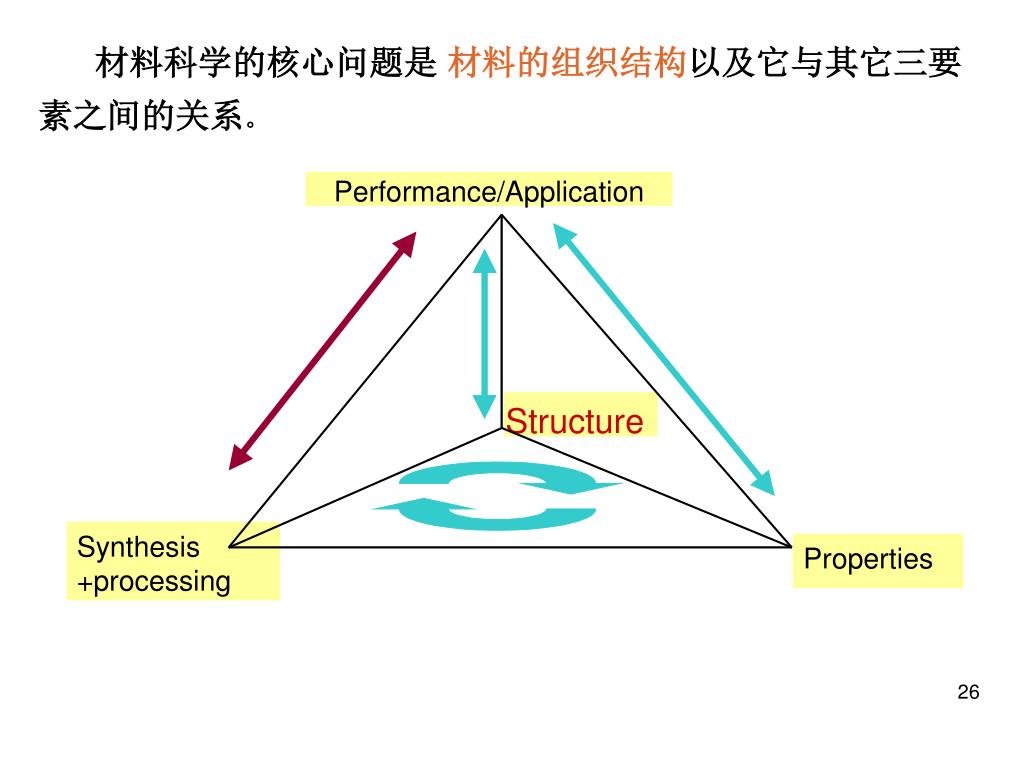 材料科学的核心问题是 材料的组织结构以及它与其它三要素之间的关系。

Performance/Application

Structure

Synthesis +processing

Properties

26